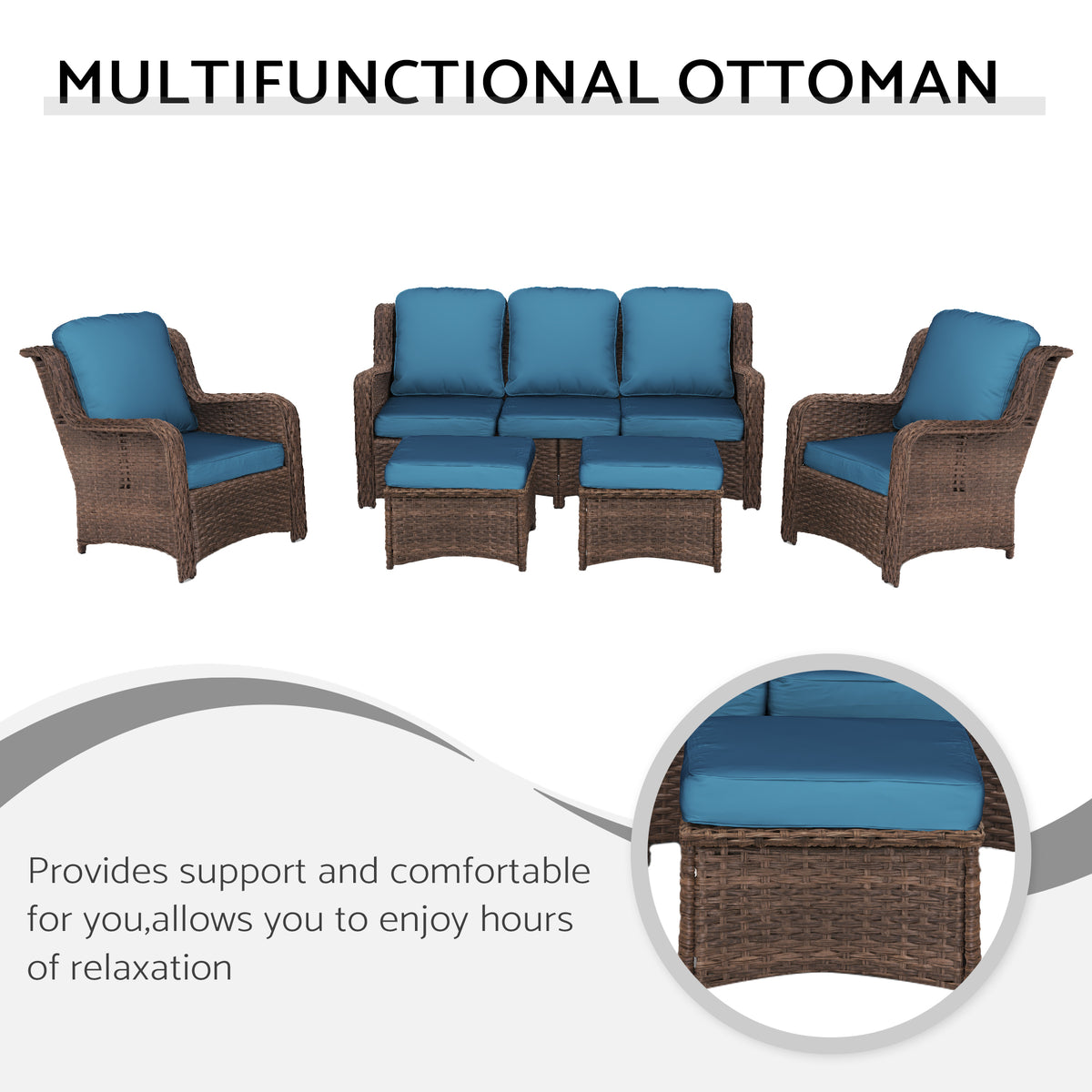 MULTIFUNCTIONAL OTTOMAN

Provides support and comfortable for you,allows you to enjoy hours of relaxation